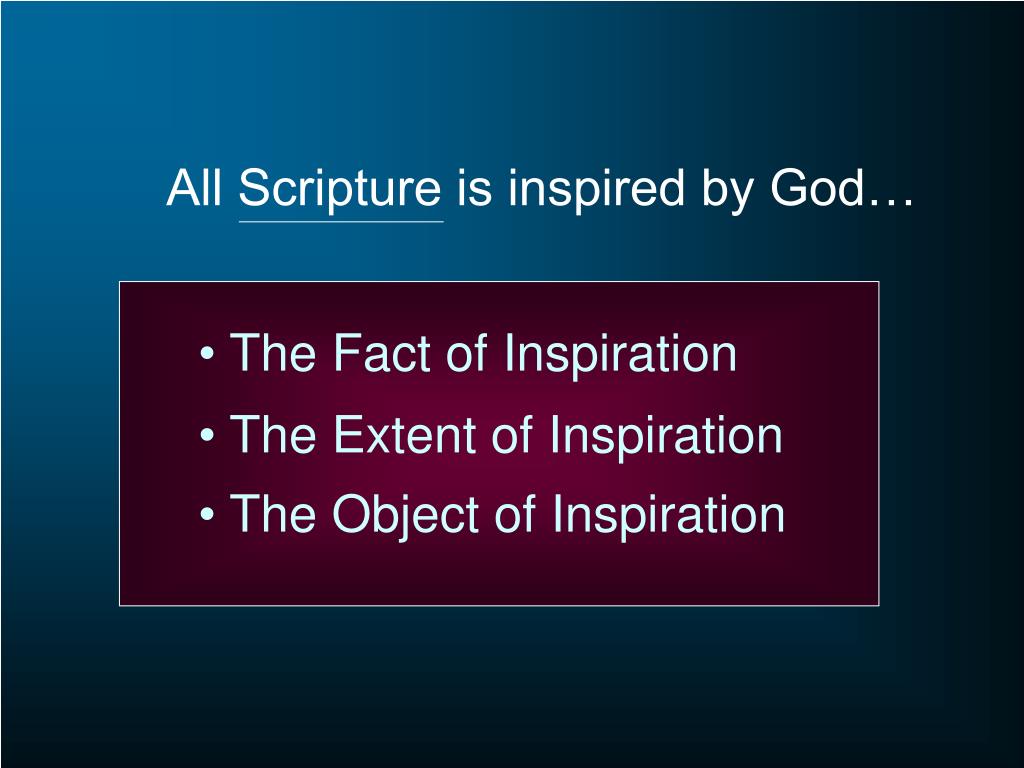 All Scripture is inspired by God…

• The Fact of Inspiration
• The Extent of Inspiration
• The Object of Inspiration